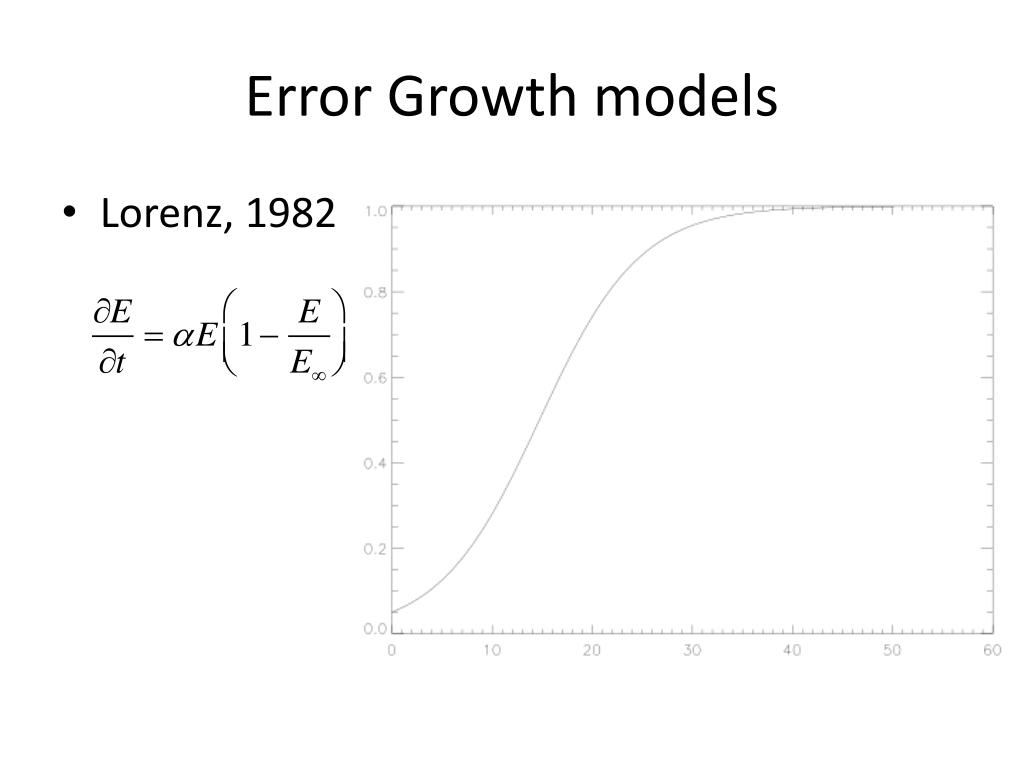 Error Growth models

• Lorenz, 1982

$\frac{\partial E}{\partial t} = \alpha E\left(1 - \frac{E}{E_\infty}\right)$

1.0
0.8
0.6
0.4
0.2
0.0
0
10
20
30
40
50
60